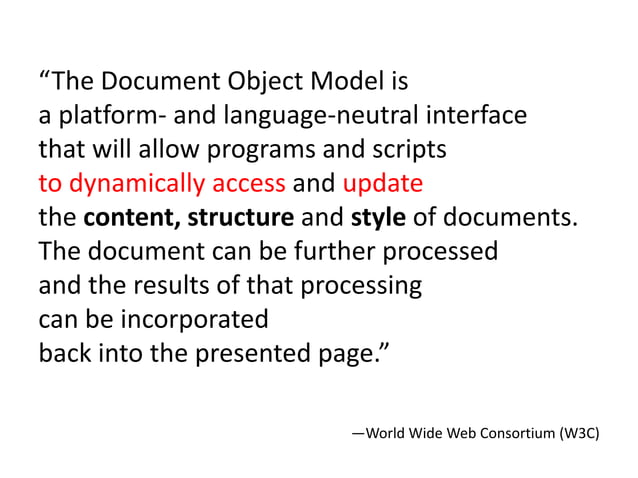 “The Document Object Model is a platform- and language-neutral interface that will allow programs and scripts to dynamically access and update the content, structure and style of documents. The document can be further processed and the results of that processing can be incorporated back into the presented page.”

—World Wide Web Consortium (W3C)